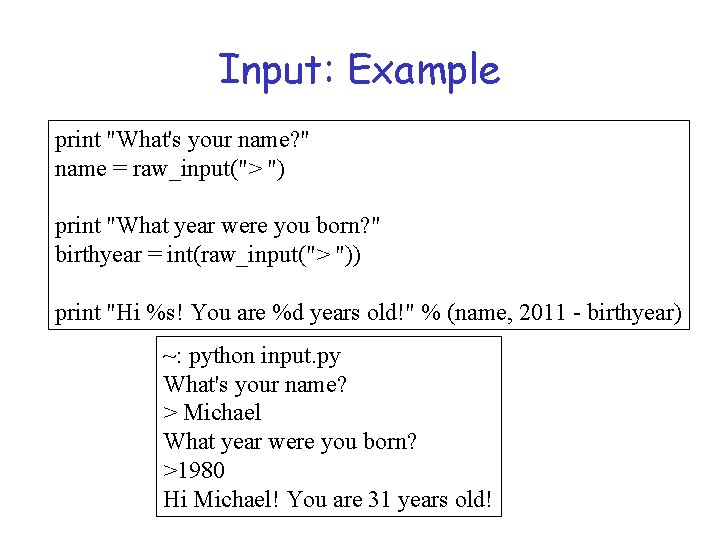 Input: Example

print "What's your name?"
name = raw_input("> ")

print "What year were you born?"
birthyear = int(raw_input("> "))

print "Hi %s! You are %d years old!" % (name, 2011 - birthyear)

~: python input.py
What's your name?
> Michael
What year were you born?
>1980
Hi Michael! You are 31 years old!